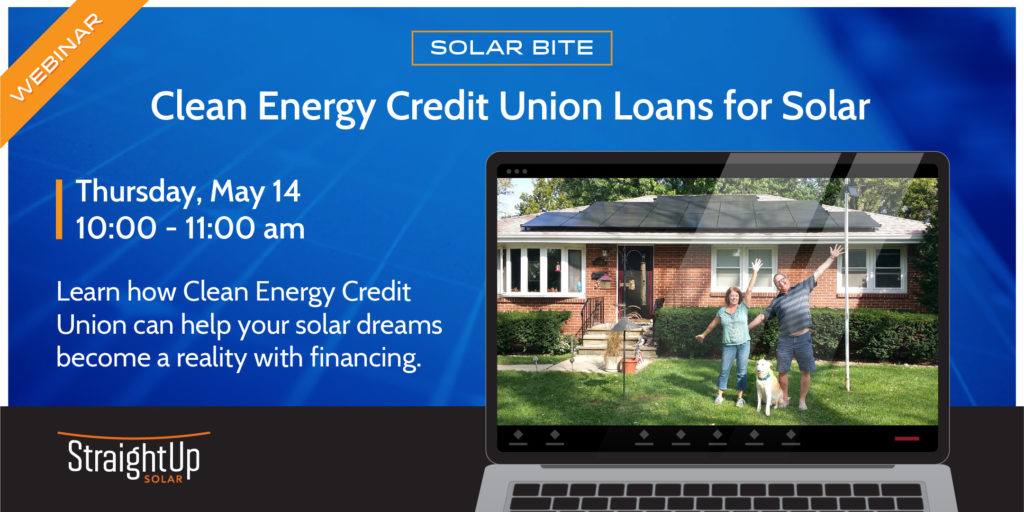 WEBINAR

SOLAR BITE

Clean Energy Credit Union Loans for Solar

Thursday, May 14
10:00 - 11:00 am

Learn how Clean Energy Credit Union can help your solar dreams become a reality with financing.

StraightUp SOLAR